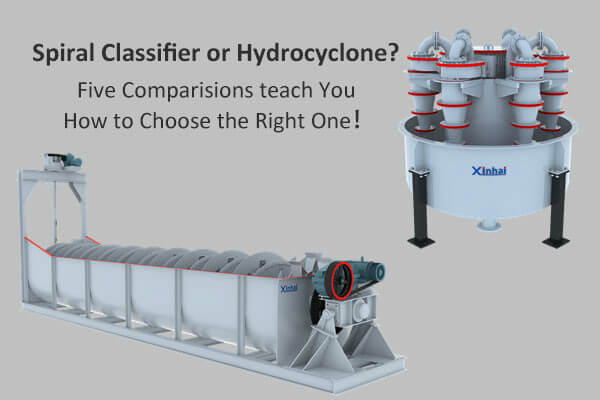 Spiral Classifier or Hydrocyclone?

Five Comparisions teach You How to Choose the Right One!

Xinhai

Xinhai